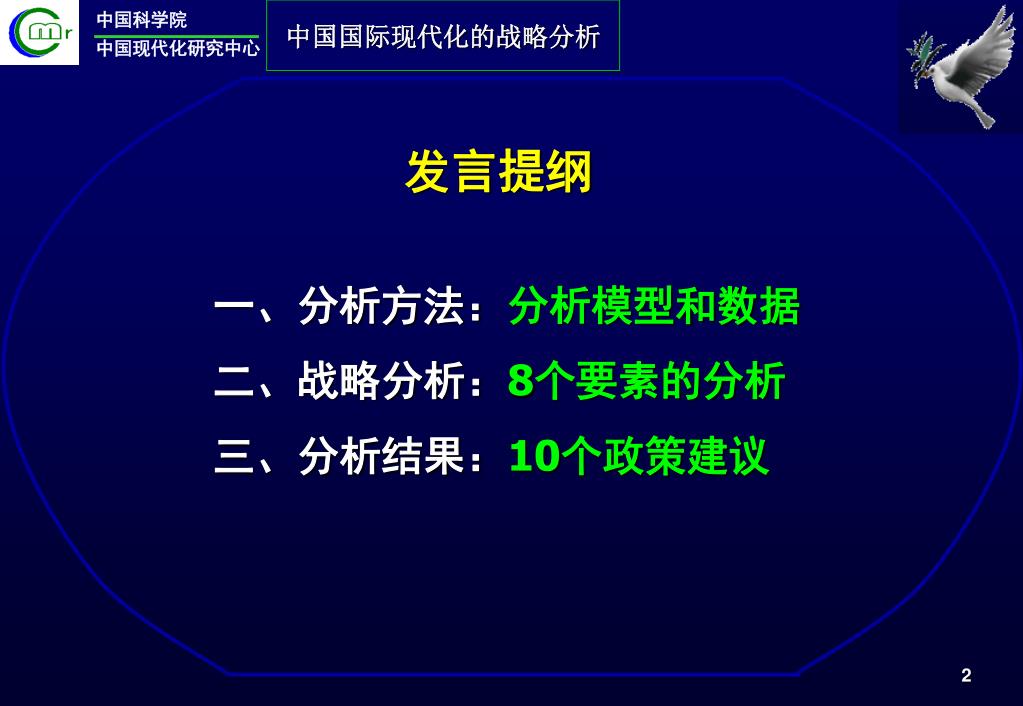 Cmr

中国科学院
中国现代化研究中心

中国国际现代化的战略分析

发言提纲

一、分析方法：分析模型和数据
二、战略分析：8个要素的分析
三、分析结果：10个政策建议

2